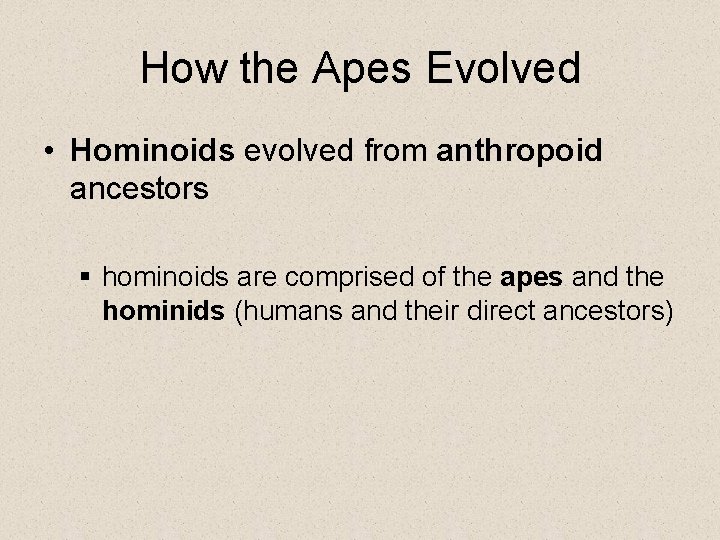 How the Apes Evolved

• Hominoids evolved from anthropoid ancestors

▪ hominoids are comprised of the apes and the hominids (humans and their direct ancestors)